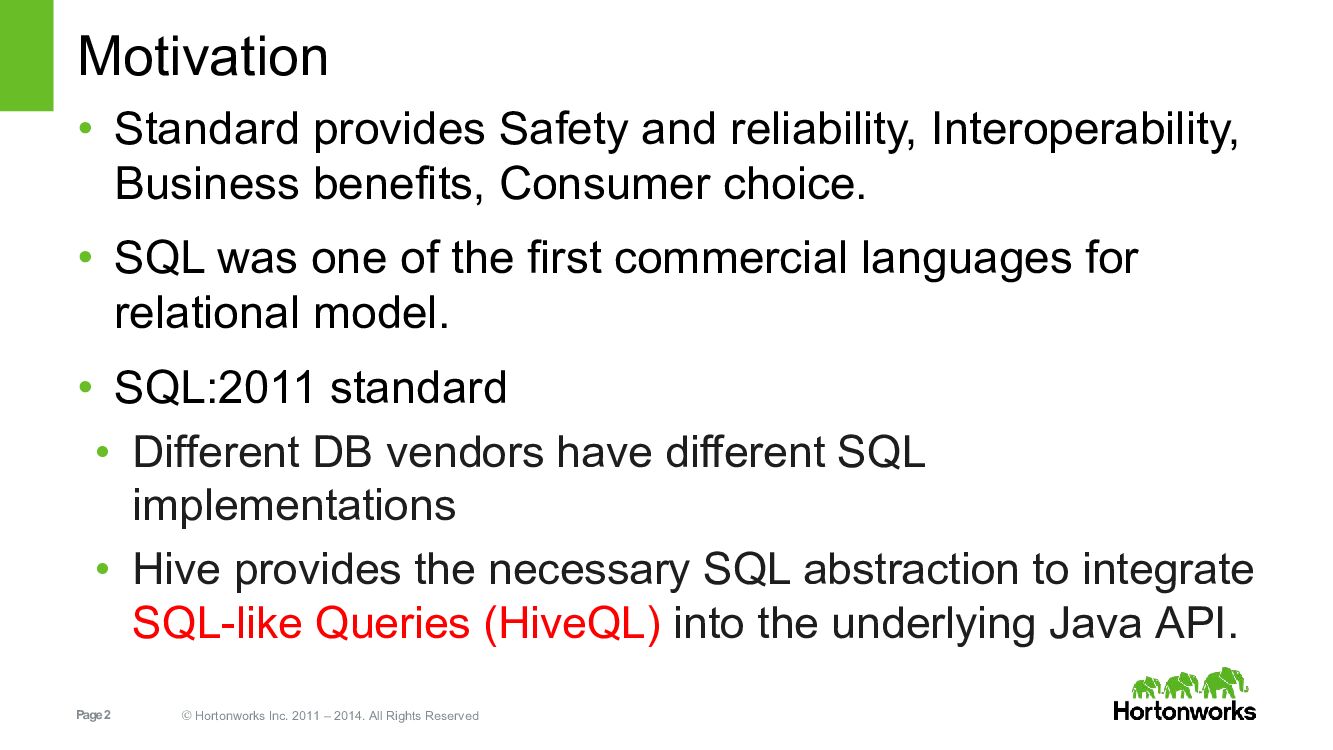 Motivation

• Standard provides Safety and reliability, Interoperability, Business benefits, Consumer choice.

• SQL was one of the first commercial languages for relational model.

• SQL:2011 standard

• Different DB vendors have different SQL implementations

• Hive provides the necessary SQL abstraction to integrate SQL-like Queries (HiveQL) into the underlying Java API.

Page 2 © Hortonworks Inc. 2011 – 2014. All Rights Reserved

Hortonworks